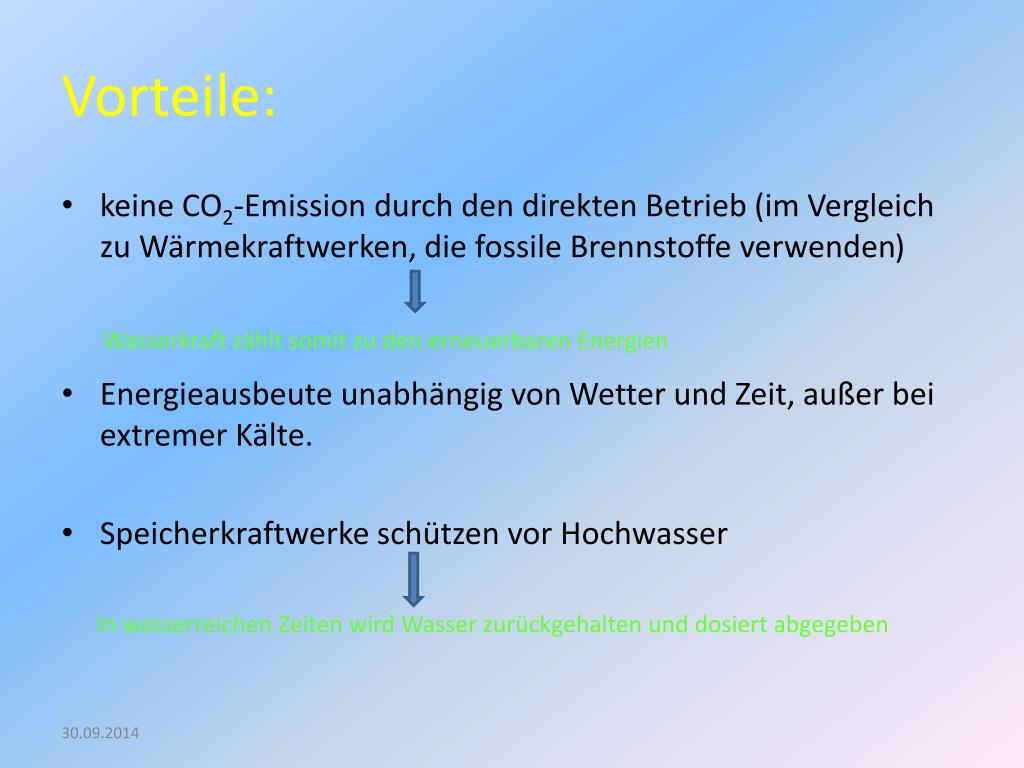 Vorteile:

• keine $CO_2$-Emission durch den direkten Betrieb (im Vergleich zu Wärmekraftwerken, die fossile Brennstoffe verwenden)

Wasserkraft zählt somit zu den erneuerbaren Energien

• Energieausbeute unabhängig von Wetter und Zeit, außer bei extremer Kälte.

• Speicherkraftwerke schützen vor Hochwasser

In wasserreichen Zeiten wird Wasser zurückgehalten und dosiert abgegeben

30.09.2014